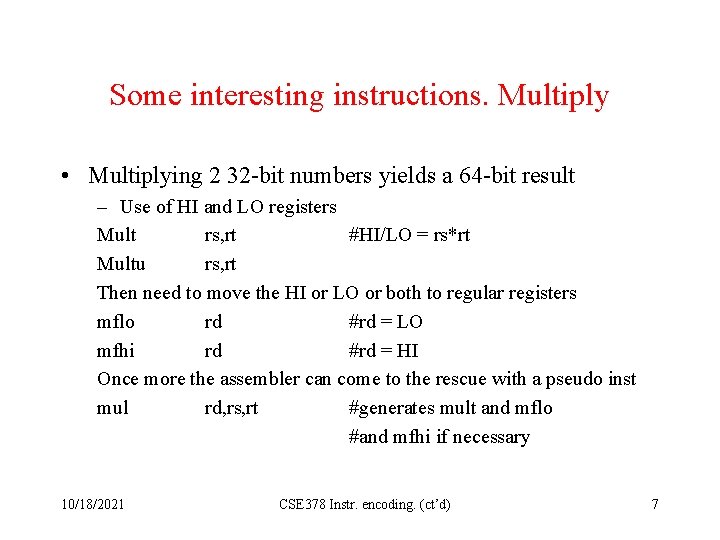 Some interesting instructions. Multiply

• Multiplying 2 32-bit numbers yields a 64-bit result
– Use of HI and LO registers

Mult rs,rt #HI/LO = rs*rt
Multu rs,rt
Then need to move the HI or LO or both to regular registers
mflo rd #rd = LO
mfhi rd #rd = HI
Once more the assembler can come to the rescue with a pseudo inst
mul rd,rs,rt #generates mult and mflo
#and mfhi if necessary

10/18/2021 CSE378 Instr. encoding. (ct'd) 7